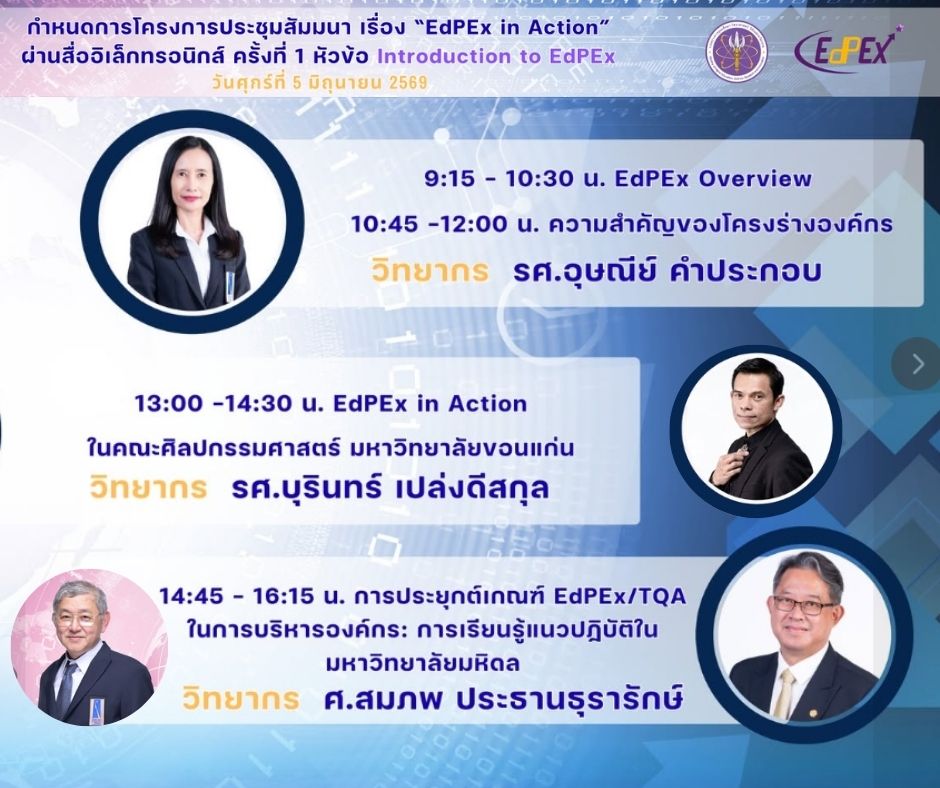 กำหนดการโครงการประชุมสัมมนา เรื่อง "EdPEx in Action" ผ่านสื่ออิเล็กทรอนิกส์ ครั้งที่ 1 หัวข้อ Introduction to EdPEx
วันศุกร์ที่ 5 มิถุนายน 2569

EdPEx

9:15 - 10:30 น. EdPEx Overview
10:45 -12:00 น. ความสำคัญของโครงร่างองค์กร
วิทยากร รศ.อุษณีย์ คำประกอบ

13:00 -14:30 น. EdPEx in Action
ในคณะศิลปกรรมศาสตร์ มหาวิทยาลัยขอนแก่น
วิทยากร รศ.บุรินทร์ เปล่งดีสกุล

14:45 - 16:15 น. การประยุกต์เกณฑ์ EdPEx/TQA ในการบริหารองค์กร: การเรียนรู้แนวปฏิบัติใน มหาวิทยาลัยมหิดล
วิทยากร ศ.สมภพ ประธานธุรารักษ์